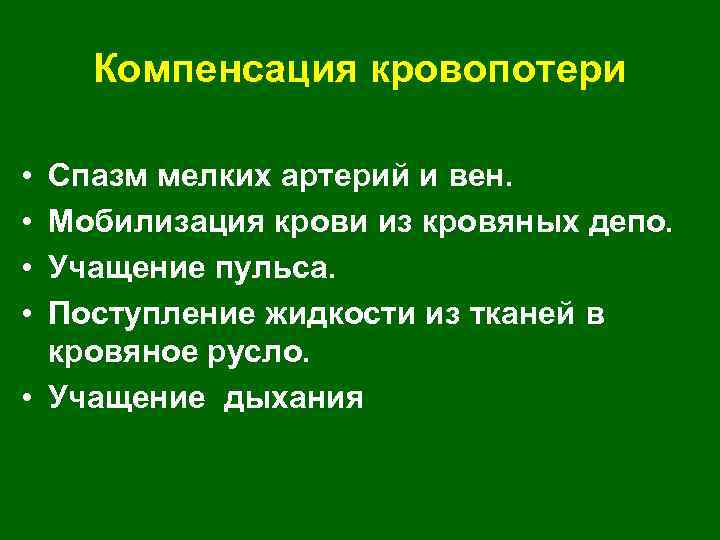 Компенсация кровопотери

• Спазм мелких артерий и вен.
• Мобилизация крови из кровяных депо.
• Учащение пульса.
• Поступление жидкости из тканей в кровяное русло.
• Учащение дыхания